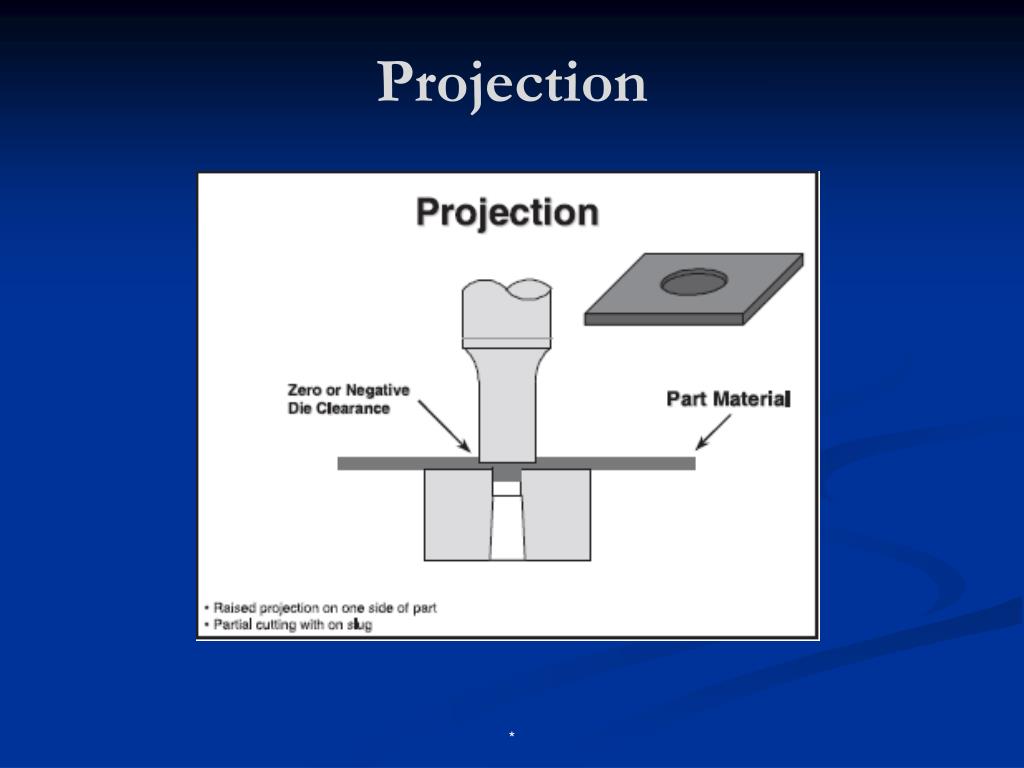 Projection

Projection

Zero or Negative Die Clearance

Part Material

• Raised projection on one side of part
• Partial cutting with on slug

*